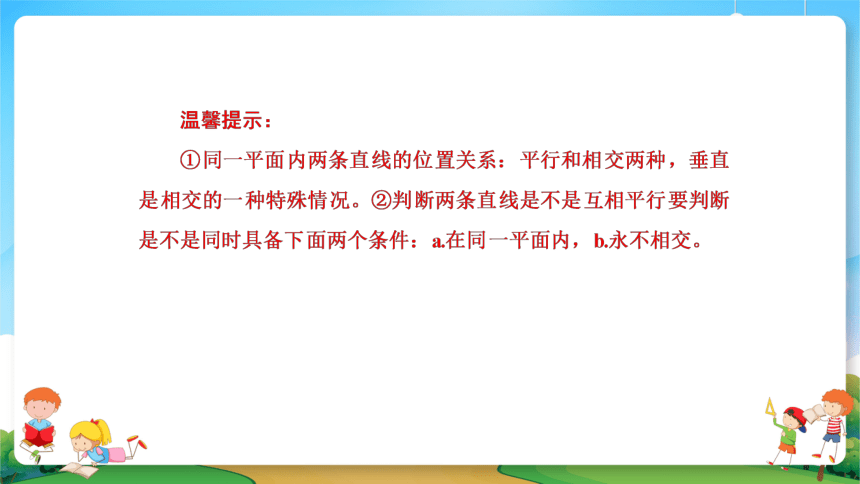 温馨提示：

①同一平面内两条直线的位置关系：平行和相交两种，垂直是相交的一种特殊情况。②判断两条直线是不是互相平行要判断是不是同时具备下面两个条件：a.在同一平面内，b.永不相交。